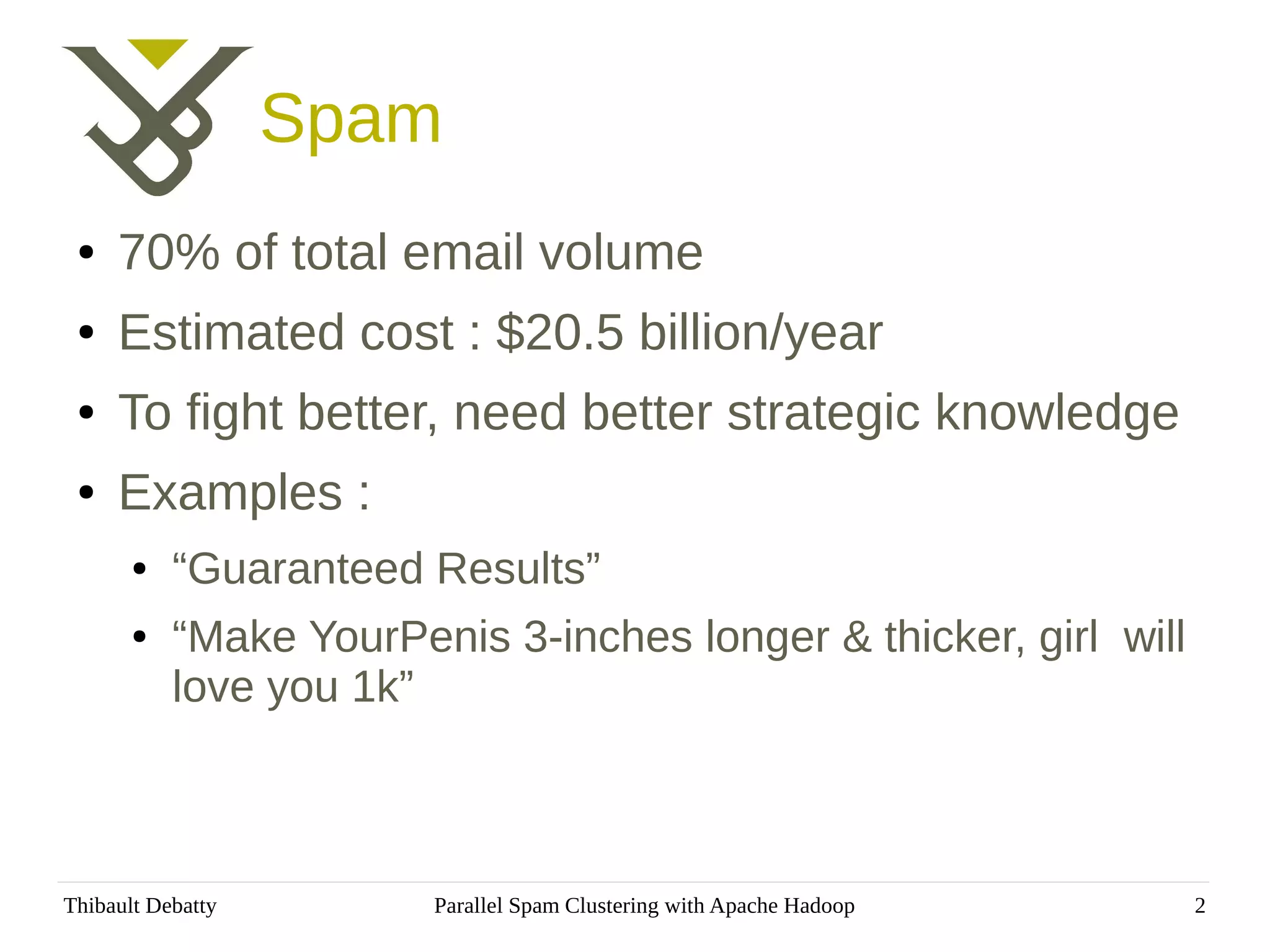 Spam

• 70% of total email volume
• Estimated cost : $20.5 billion/year
• To fight better, need better strategic knowledge
• Examples :
  • “Guaranteed Results”
  • “Make YourPenis 3-inches longer & thicker, girl will love you 1k”

Thibault Debatty Parallel Spam Clustering with Apache Hadoop 2